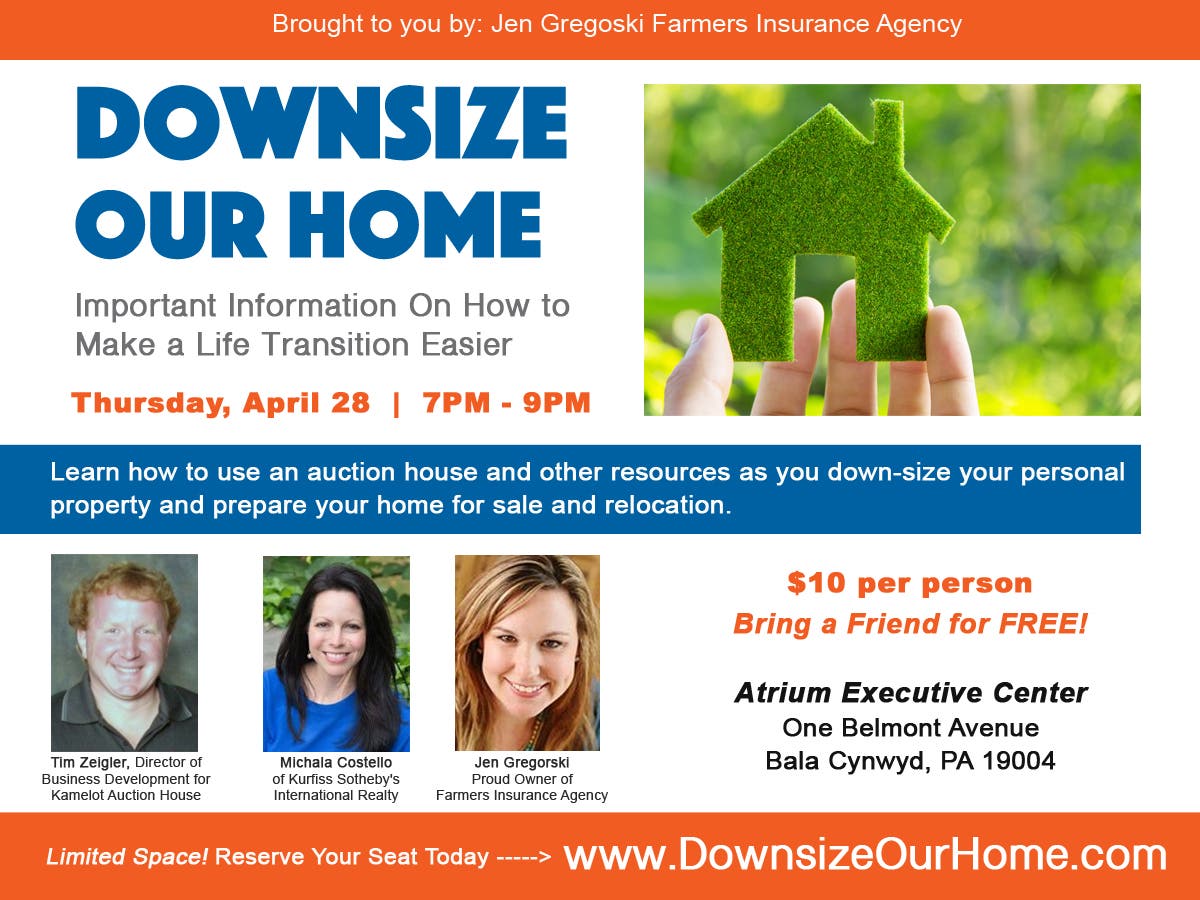 Brought to you by: Jen Gregoski Farmers Insurance Agency

DOWNSIZE OUR HOME

Important Information On How to Make a Life Transition Easier

Thursday, April 28 | 7PM - 9PM

Learn how to use an auction house and other resources as you down-size your personal property and prepare your home for sale and relocation.

Tim Zeigler, Director of Business Development for Kamelot Auction House

Michala Costello of Kurfiss Sotheby's International Realty

Jen Gregorski Proud Owner of Farmers Insurance Agency

$10 per person
Bring a Friend for FREE!

Atrium Executive Center
One Belmont Avenue
Bala Cynwyd, PA 19004

Limited Space! Reserve Your Seat Today -----> www.DownsizeOurHome.com